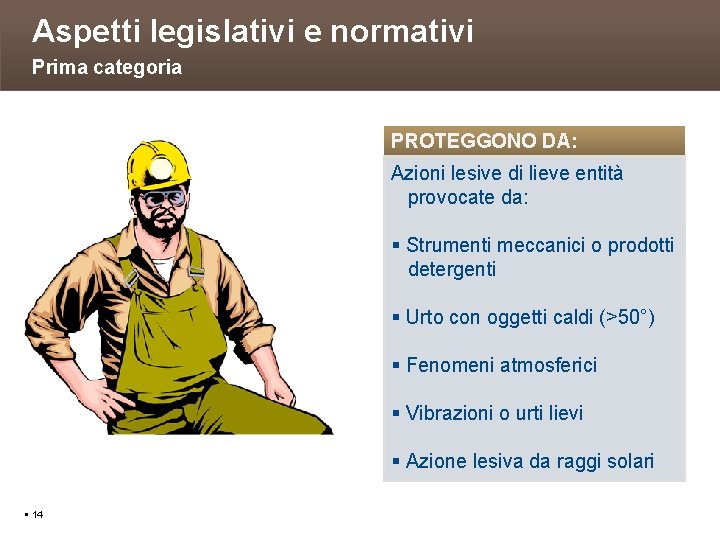 Aspetti legislativi e normativi
Prima categoria

PROTEGGONO DA:

Azioni lesive di lieve entità provocate da:

▪ Strumenti meccanici o prodotti detergenti

▪ Urto con oggetti caldi (>50°)

▪ Fenomeni atmosferici

▪ Vibrazioni o urti lievi

▪ Azione lesiva da raggi solari

▪ 14